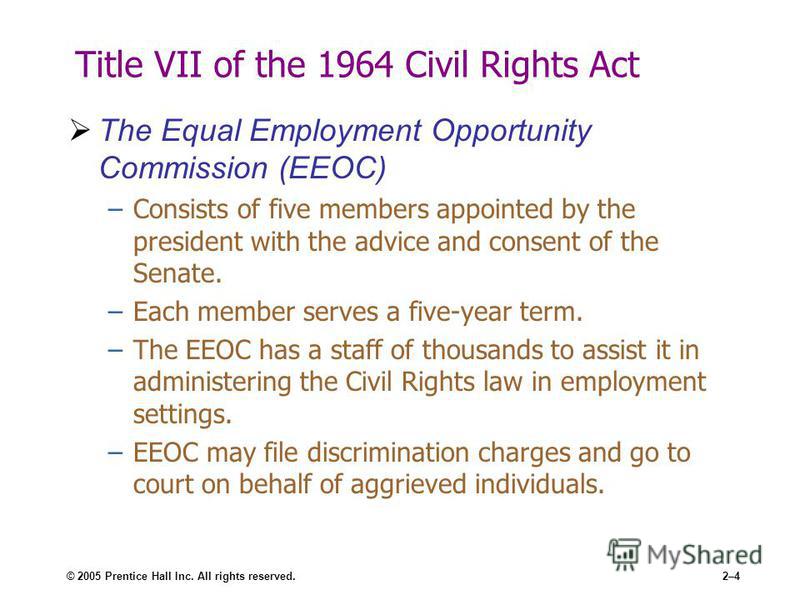 Title VII of the 1964 Civil Rights Act

➤ The Equal Employment Opportunity Commission (EEOC)

– Consists of five members appointed by the president with the advice and consent of the Senate.

– Each member serves a five-year term.

– The EEOC has a staff of thousands to assist it in administering the Civil Rights law in employment settings.

– EEOC may file discrimination charges and go to court on behalf of aggrieved individuals.

MyShared

© 2005 Prentice Hall Inc. All rights reserved.

2–4